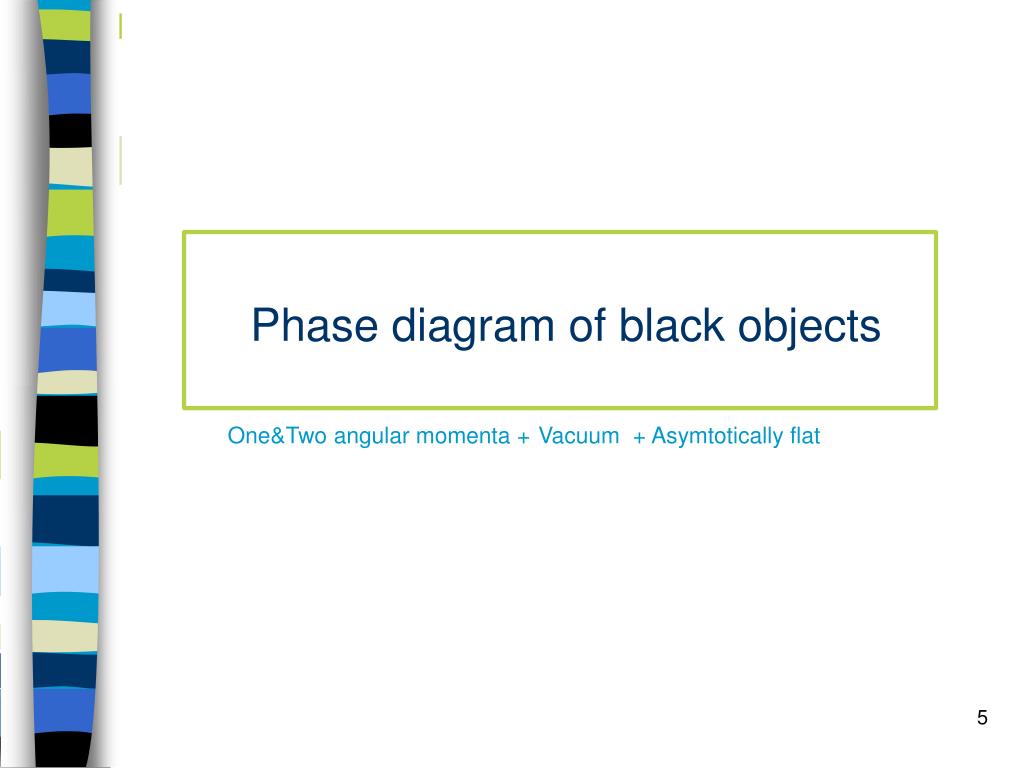 Phase diagram of black objects

One&Two angular momenta + Vacuum + Asymtotically flat

5